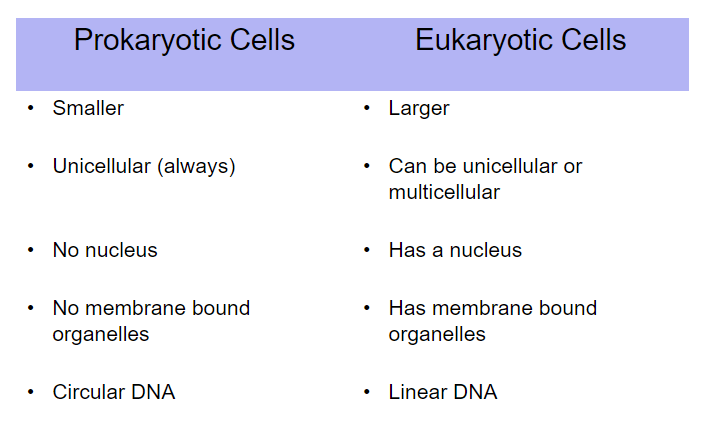 | Prokaryotic Cells | Eukaryotic Cells |
|---|---|
| • Smaller | • Larger |
| • Unicellular (always) | • Can be unicellular or multicellular |
| • No nucleus | • Has a nucleus |
| • No membrane bound organelles | • Has membrane bound organelles |
| • Circular DNA | • Linear DNA |